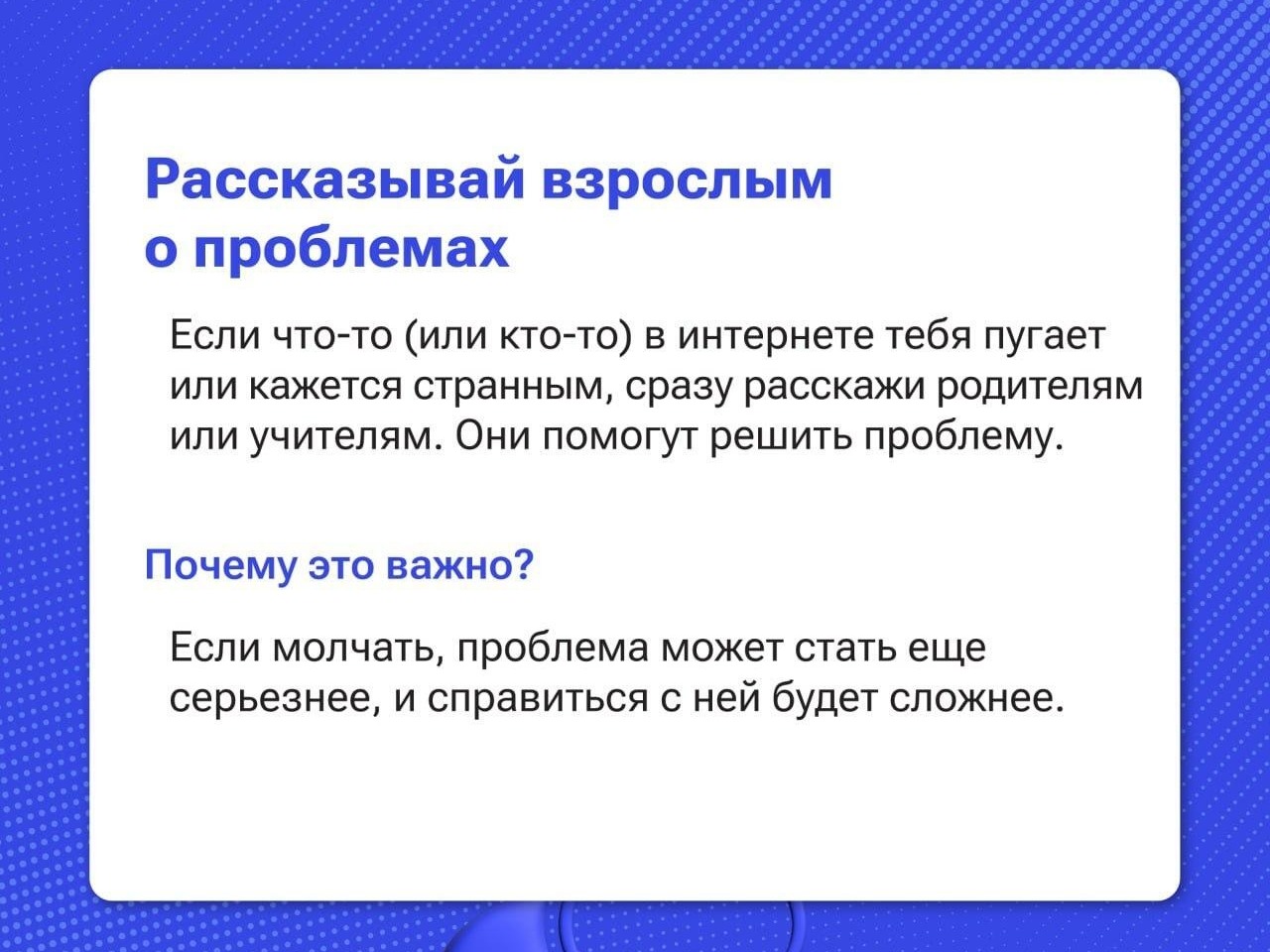 Рассказывай взрослым о проблемах

Если что-то (или кто-то) в интернете тебя пугает или кажется странным, сразу расскажи родителям или учителям. Они помогут решить проблему.

Почему это важно?

Если молчать, проблема может стать еще серьезнее, и справиться с ней будет сложнее.